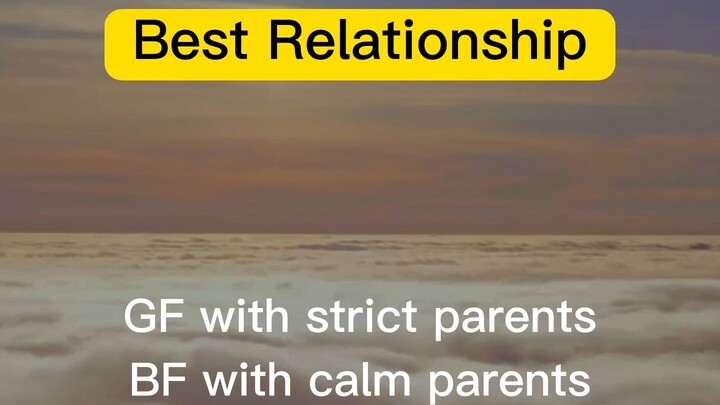 Best Relationship

GF with strict parents
BF with calm parents